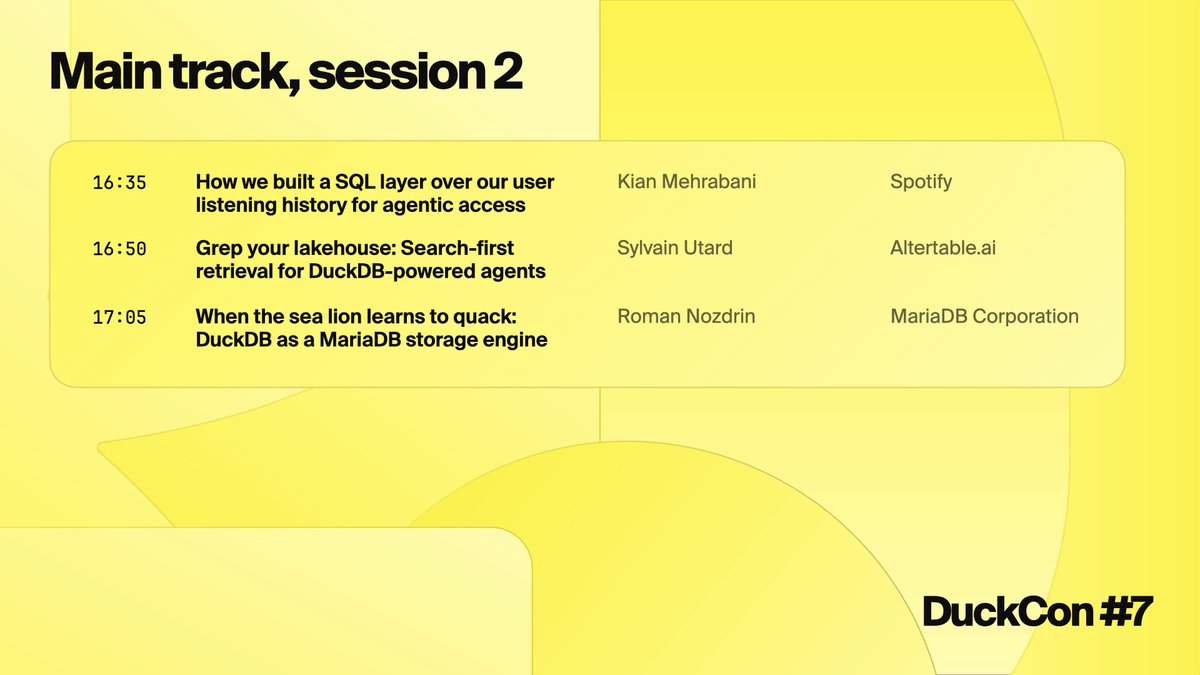 Main track, session 2

| 16:35 | How we built a SQL layer over our user listening history for agentic access | Kian Mehrabani | Spotify |
|---|---|---|---|
| 16:50 | Grep your lakehouse: Search-first retrieval for DuckDB-powered agents | Sylvain Utard | Altertable.ai |
| 17:05 | When the sea lion learns to quack: DuckDB as a MariaDB storage engine | Roman Nozdrin | MariaDB Corporation |

DuckCon #7